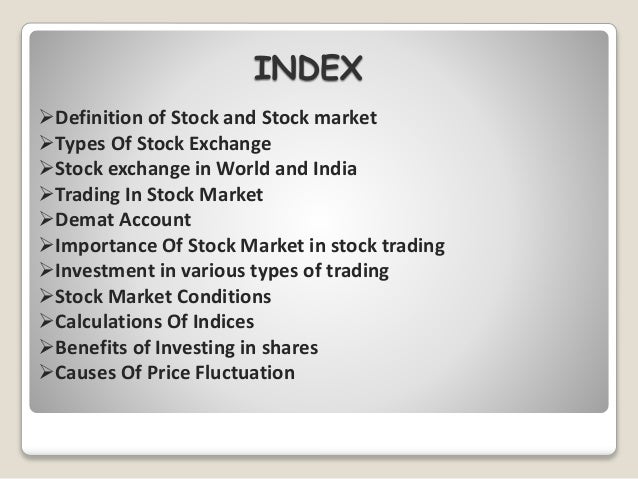 INDEX

➢Definition of Stock and Stock market
➢Types Of Stock Exchange
➢Stock exchange in World and India
➢Trading In Stock Market
➢Demat Account
➢Importance Of Stock Market in stock trading
➢Investment in various types of trading
➢Stock Market Conditions
➢Calculations Of Indices
➢Benefits of Investing in shares
➢Causes Of Price Fluctuation